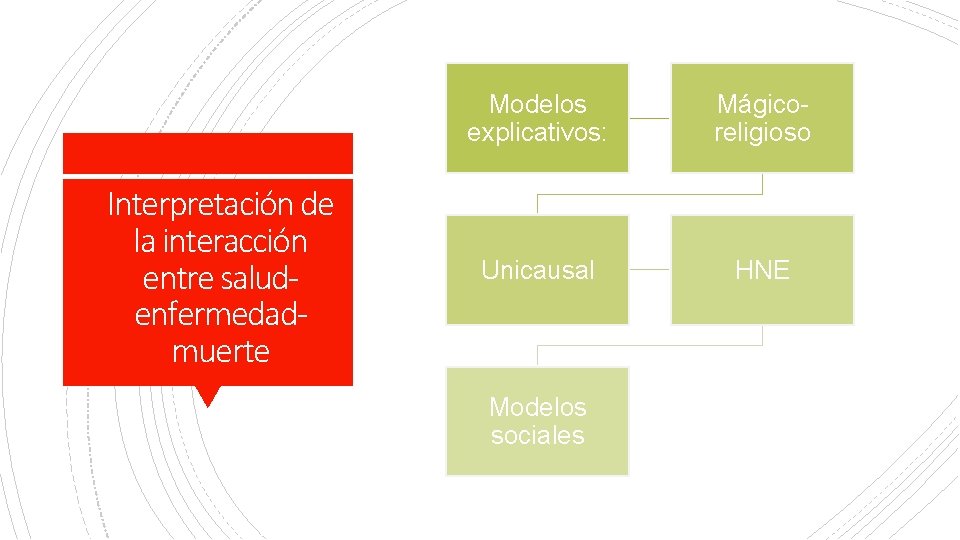 Interpretación de la interacción entre salud-enfermedad-muerte

Modelos explicativos:

Mágico-religioso

Unicausal

HNE

Modelos sociales